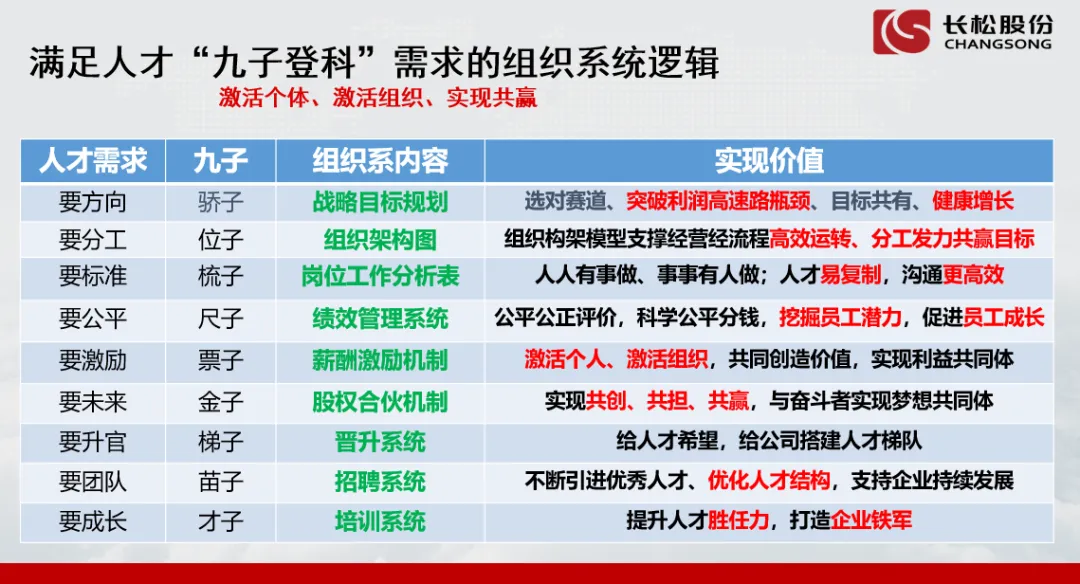 长松股份
CHANGSONG

满足人才“九子登科”需求的组织系统逻辑

激活个体、激活组织、实现共赢

| 人才需求 | 九子 | 组织系内容 | 实现价值 |
|---|---|---|---|
| 要方向 | 骄子 | 战略目标规划 | 选对赛道、突破利润高速路瓶颈、目标共有、健康增长 |
| 要分工 | 位子 | 组织架构图 | 组织构架模型支撑经营经流程高效运转、分工发力共赢目标 |
| 要标准 | 梳子 | 岗位工作分析表 | 人人有事做、事事有人做；人才易复制，沟通更高效 |
| 要公平 | 尺子 | 绩效管理系统 | 公平公正评价，科学公平分钱，挖掘员工潜力，促进员工成长 |
| 要激励 | 票子 | 薪酬激励机制 | 激活个人、激活组织，共同创造价值，实现利益共同体 |
| 要未来 | 金子 | 股权合伙机制 | 实现共创、共担、共赢，与奋斗者实现梦想共同体 |
| 要升官 | 梯子 | 晋升系统 | 给人才希望，给公司搭建人才梯队 |
| 要团队 | 苗子 | 招聘系统 | 不断引进优秀人才、优化人才结构，支持企业持续发展 |
| 要成长 | 才子 | 培训系统 | 提升人才胜任力，打造企业铁军 |